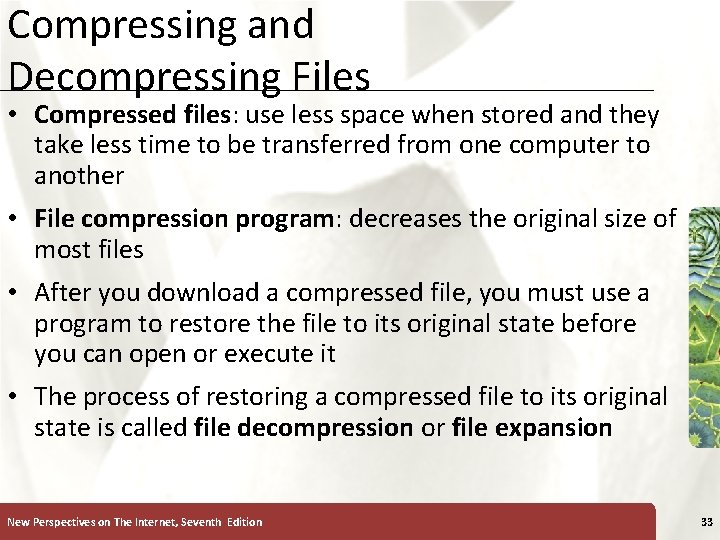 Compressing and Decompressing Files

• Compressed files: use less space when stored and they take less time to be transferred from one computer to another

• File compression program: decreases the original size of most files

• After you download a compressed file, you must use a program to restore the file to its original state before you can open or execute it

• The process of restoring a compressed file to its original state is called file decompression or file expansion

New Perspectives on The Internet, Seventh Edition

33